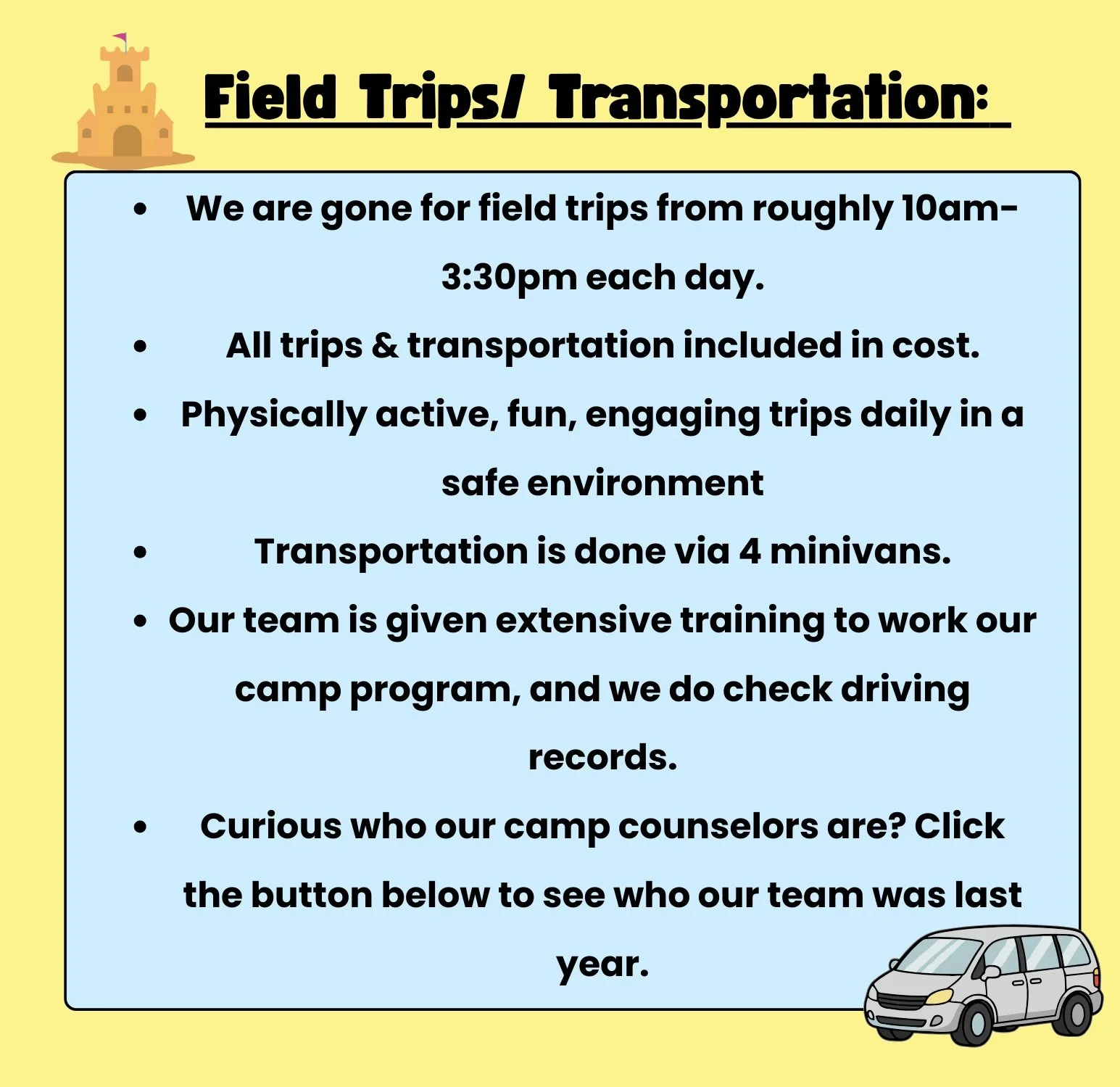 Field Trips/ Transportation:

- We are gone for field trips from roughly 10am-3:30pm each day.
- All trips & transportation included in cost.
- Physically active, fun, engaging trips daily in a safe environment
- Transportation is done via 4 minivans.
- Our team is given extensive training to work our camp program, and we do check driving records.
- Curious who our camp counselors are? Click the button below to see who our team was last year.